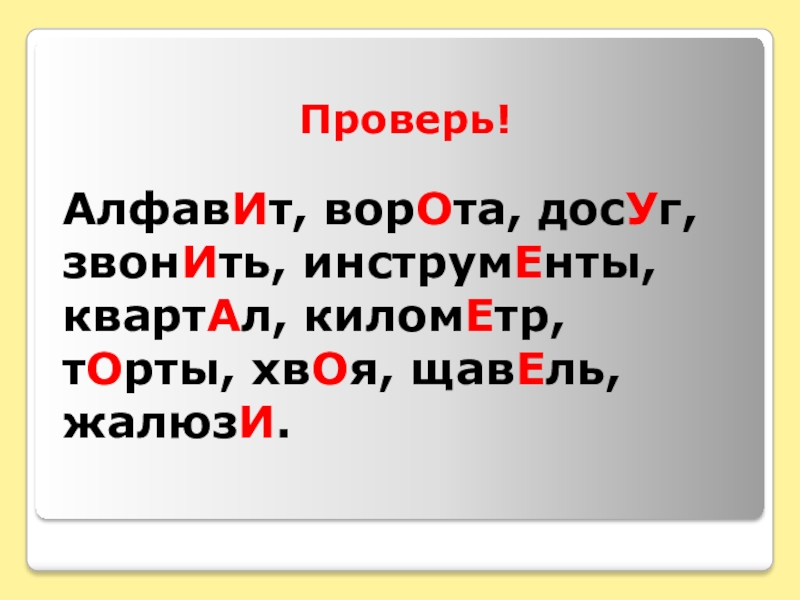 Проверь!

АлфавИт, ворОта, досУг, звонИть, инструмЕнты, квартАл, киломЕтр, тОрты, хвОя, щавЕль, жалюзИ.